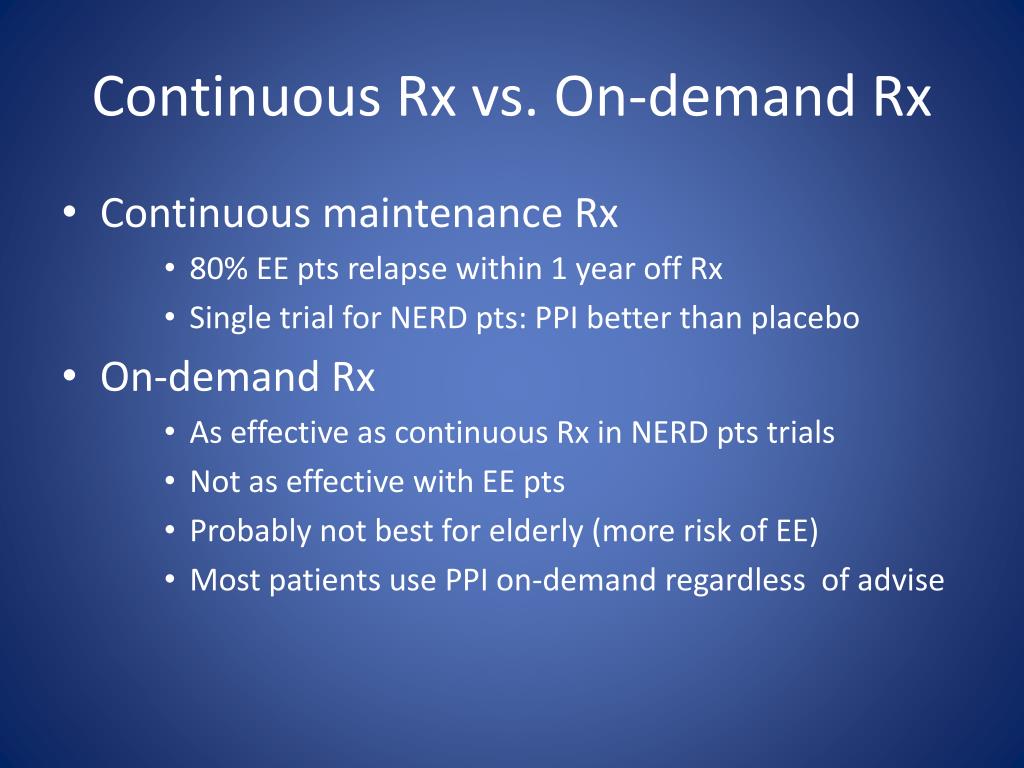 Continuous Rx vs. On-demand Rx

• Continuous maintenance Rx
  • 80% EE pts relapse within 1 year off Rx
  • Single trial for NERD pts: PPI better than placebo
• On-demand Rx
  • As effective as continuous Rx in NERD pts trials
  • Not as effective with EE pts
  • Probably not best for elderly (more risk of EE)
  • Most patients use PPI on-demand regardless of advise